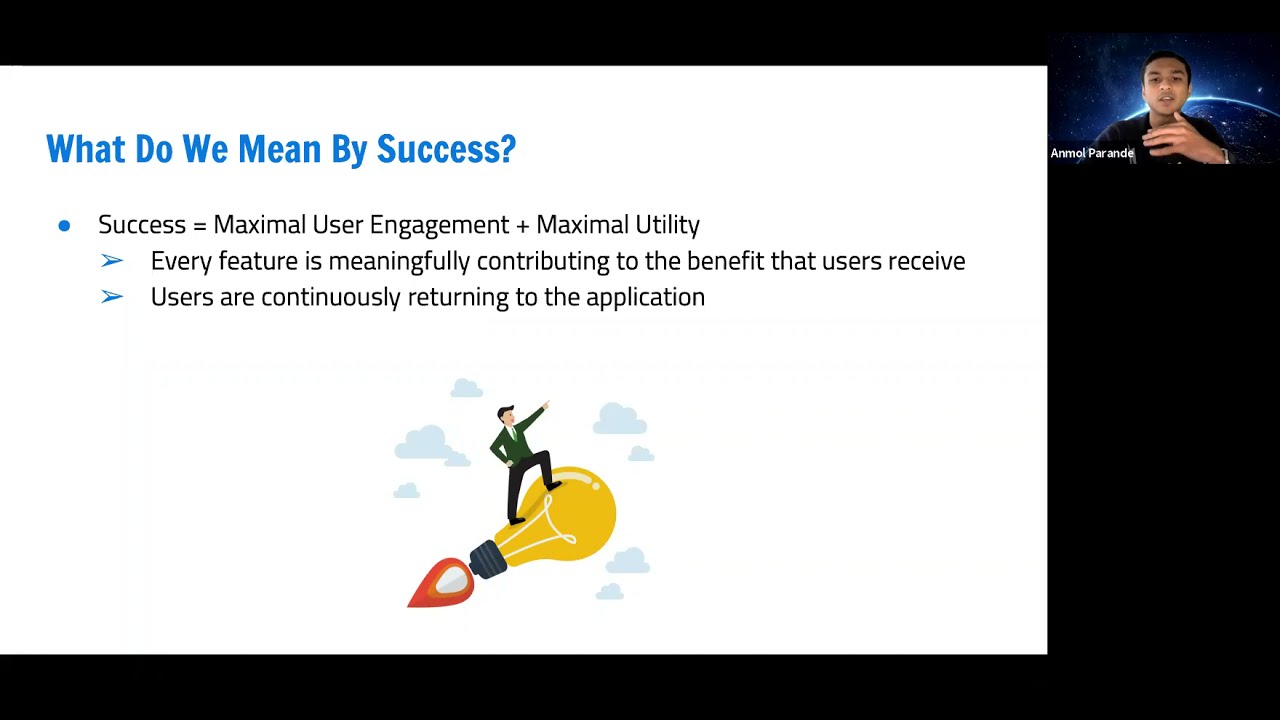 What Do We Mean By Success?

● Success = Maximal User Engagement + Maximal Utility
➢ Every feature is meaningfully contributing to the benefit that users receive
➢ Users are continuously returning to the application

Anmol Parande